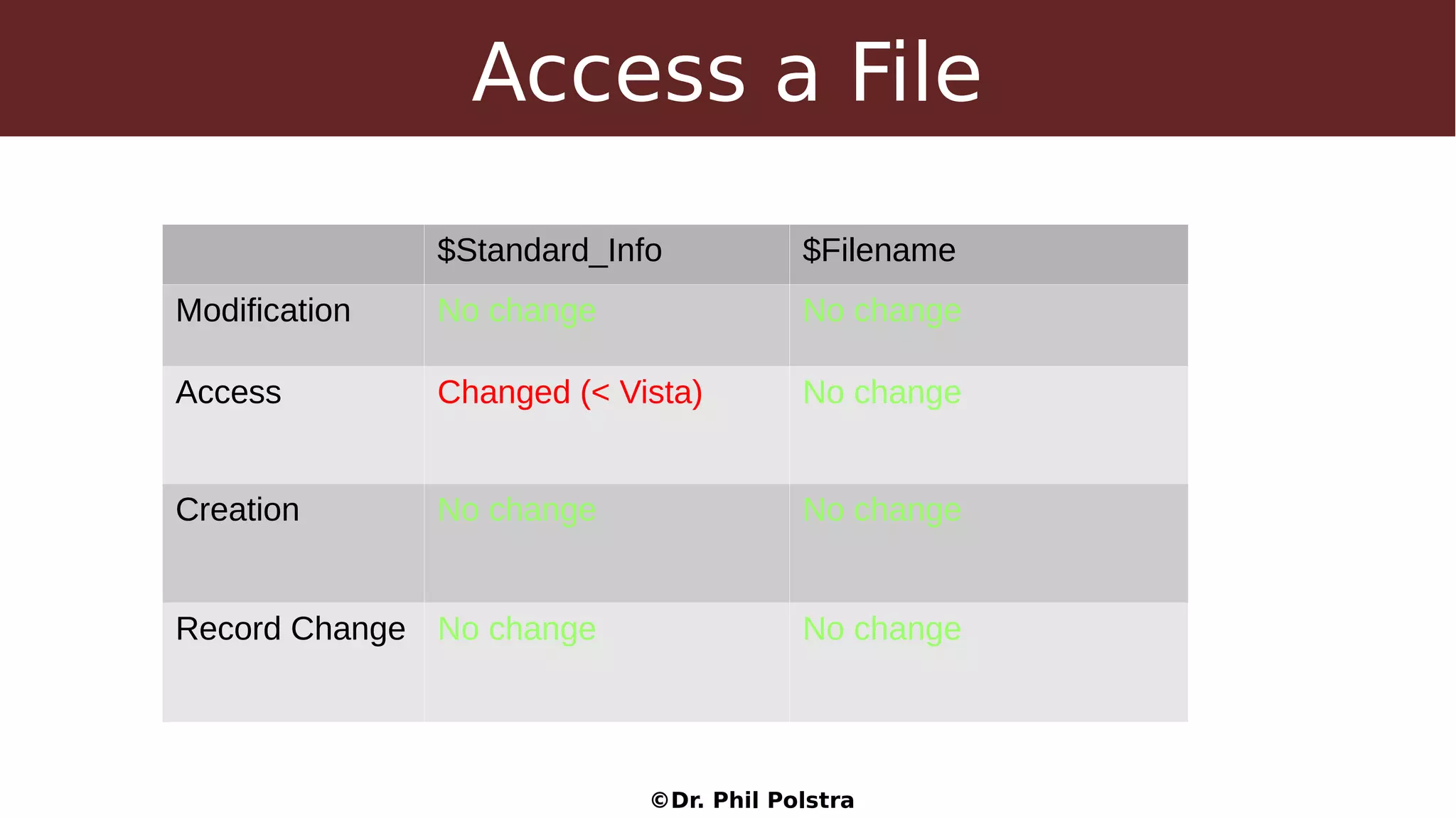 Access a File

| | \$Standard_Info | \$Filename |
|---|---|---|
| Modification | No change | No change |
| Access | Changed (< Vista) | No change |
| Creation | No change | No change |
| Record Change | No change | No change |

©Dr. Phil Polstra